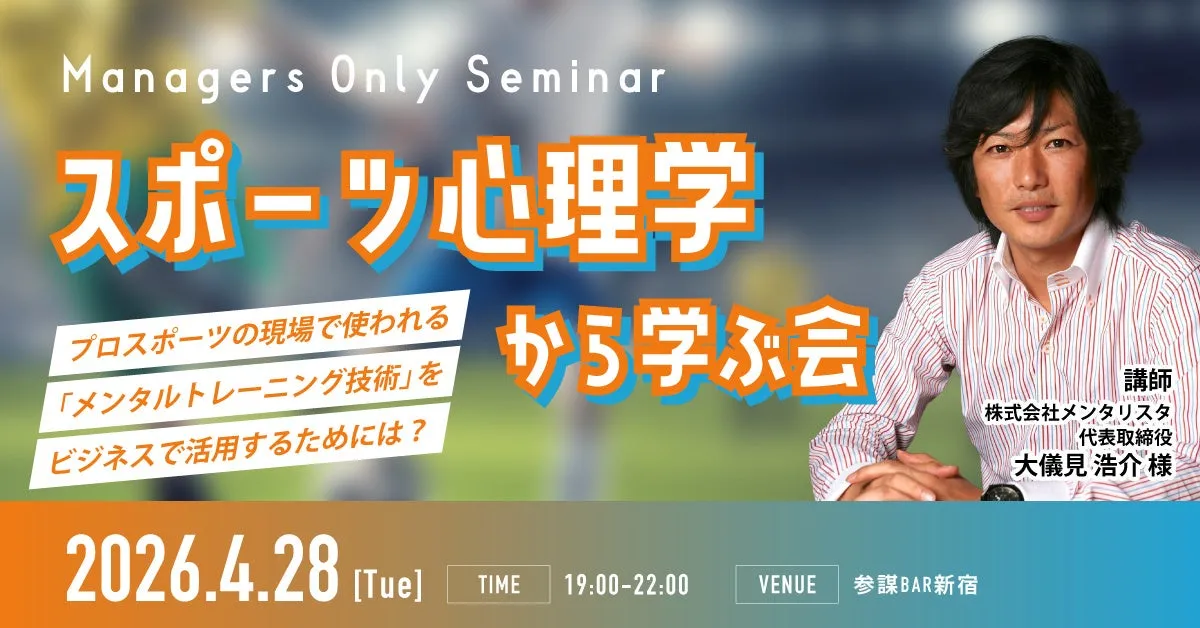 Managers Only Seminar

スポーツ心理学

から学ぶ会

プロスポーツの現場で使われる
「メンタルトレーニング技術」を
ビジネスで活用するためには？

講師
株式会社メンタリスタ
代表取締役
大儀見 浩介 様

2026.4.28 [Tue]

TIME 19:00-22:00

VENUE 参謀BAR新宿